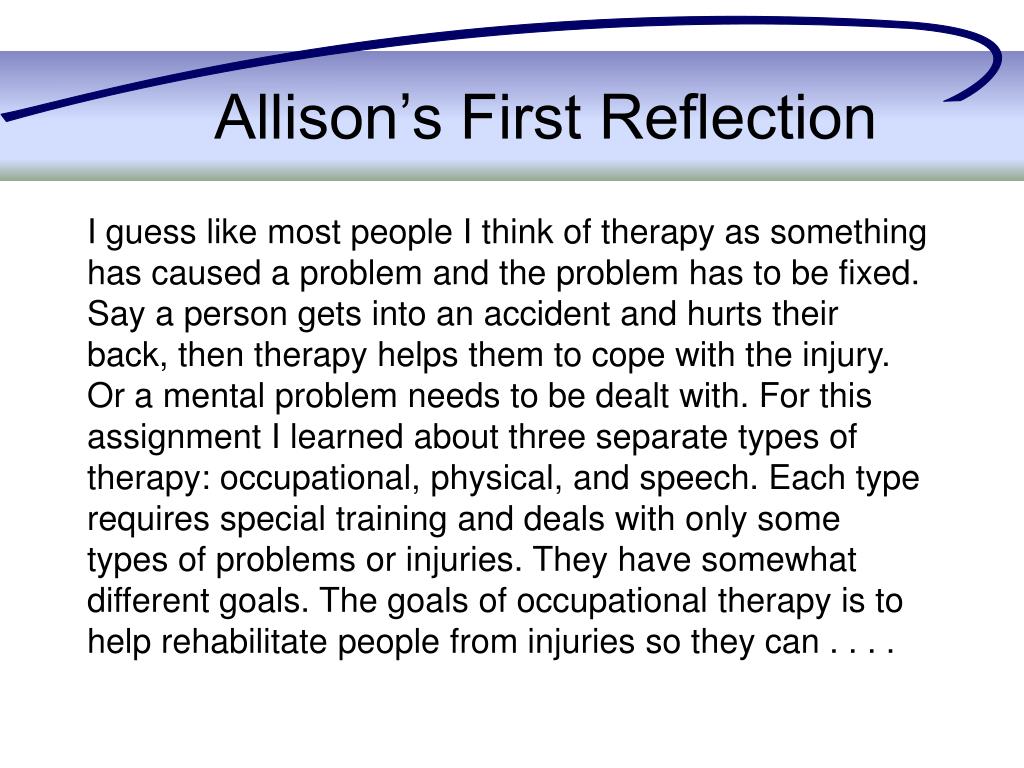 Allison’s First Reflection

I guess like most people I think of therapy as something has caused a problem and the problem has to be fixed. Say a person gets into an accident and hurts their back, then therapy helps them to cope with the injury. Or a mental problem needs to be dealt with. For this assignment I learned about three separate types of therapy: occupational, physical, and speech. Each type requires special training and deals with only some types of problems or injuries. They have somewhat different goals. The goals of occupational therapy is to help rehabilitate people from injuries so they can . . . .